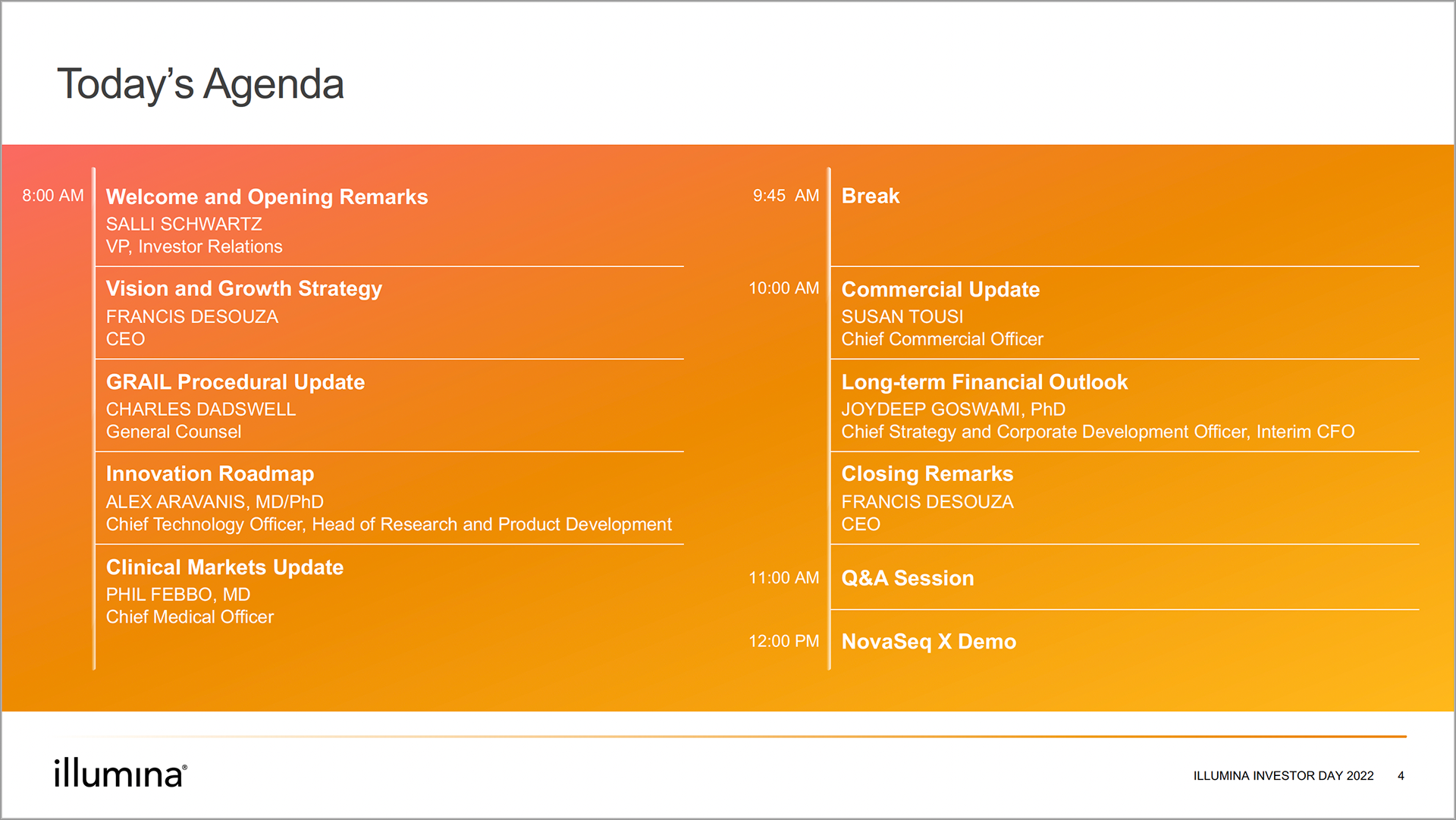 Today's Agenda

8:00 AM

Welcome and Opening Remarks
SALLI SCHWARTZ
VP, Investor Relations

Vision and Growth Strategy
FRANCIS DESOUZA
CEO

GRAIL Procedural Update
CHARLES DADSWELL
General Counsel

Innovation Roadmap
ALEX ARAVANIS, MD/PhD
Chief Technology Officer, Head of Research and Product Development

Clinical Markets Update
PHIL FEBBO, MD
Chief Medical Officer

9:45 AM

Break

10:00 AM

Commercial Update
SUSAN TOUSI
Chief Commercial Officer

Long-term Financial Outlook
JOYDEEP GOSWAMI, PhD
Chief Strategy and Corporate Development Officer, Interim CFO

Closing Remarks
FRANCIS DESOUZA
CEO

11:00 AM

Q&A Session

12:00 PM

NovaSeq X Demo

illumina®

ILLUMINA INVESTOR DAY 2022 4